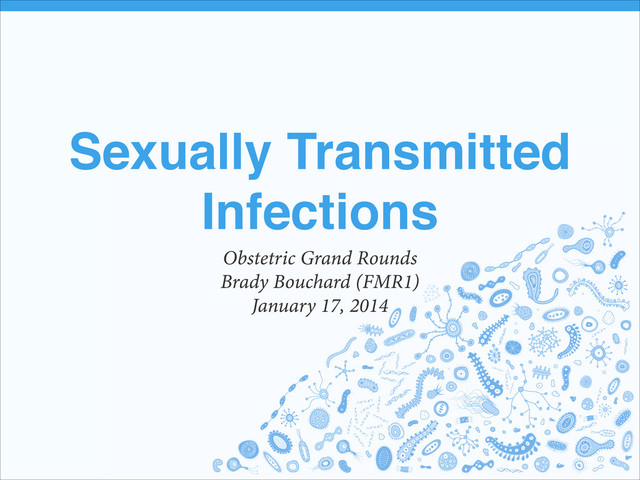 Sexually Transmitted Infections

Obstetric Grand Rounds
Brady Bouchard (FMR1)
January 17, 2014